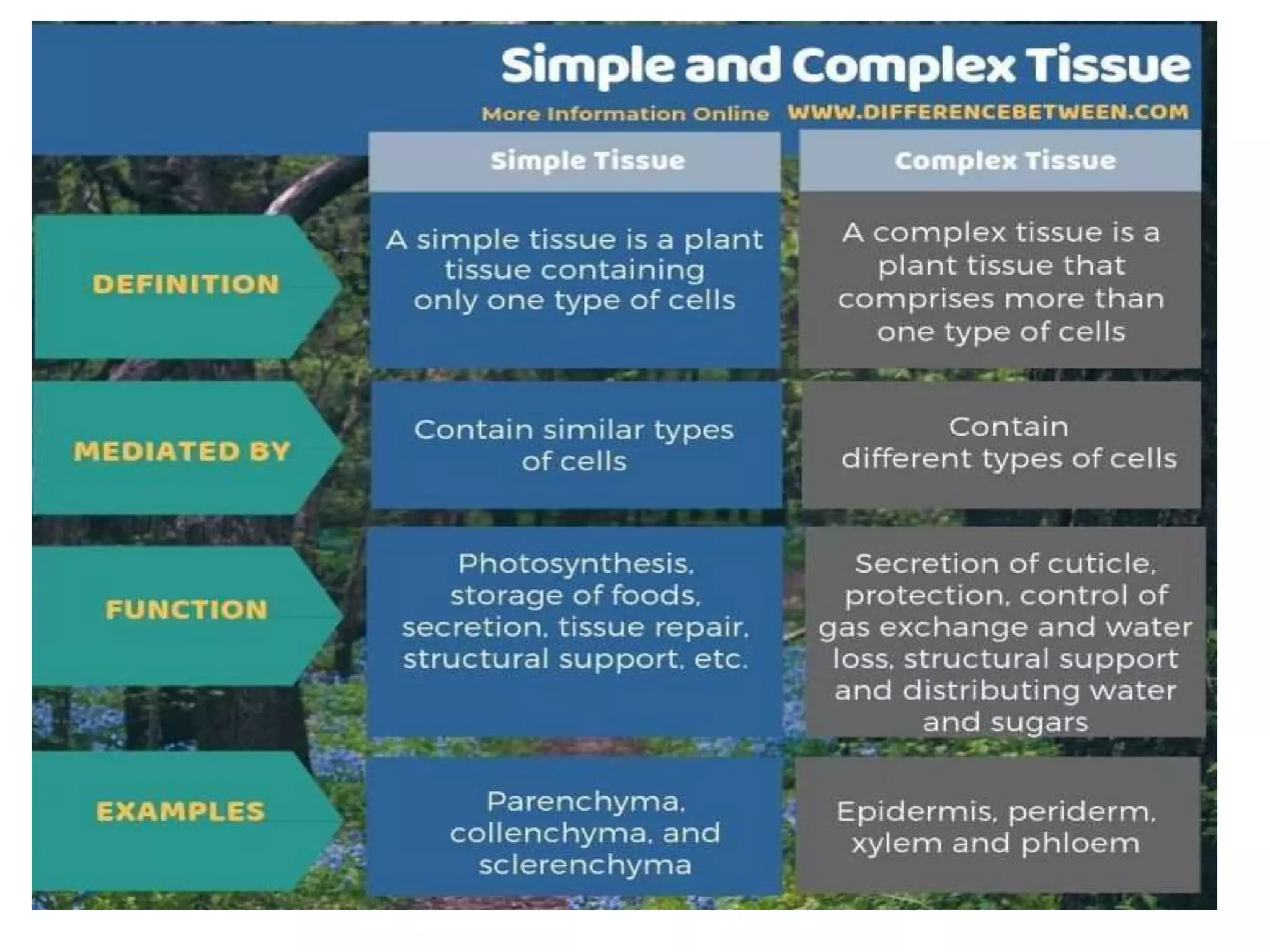 Simple and Complex Tissue

More Information Online WWW.DIFFERENCEBETWEEN.COM

| | Simple Tissue | Complex Tissue |
|---|---|---|
| DEFINITION | A simple tissue is a plant tissue containing only one type of cells | A complex tissue is a plant tissue that comprises more than one type of cells |
| MEDIATED BY | Contain similar types of cells | Contain different types of cells |
| FUNCTION | Photosynthesis, storage of foods, secretion, tissue repair, structural support, etc. | Secretion of cuticle, protection, control of gas exchange and water loss, structural support and distributing water and sugars |
| EXAMPLES | Parenchyma, collenchyma, and sclerenchyma | Epidermis, periderm, xylem and phloem |